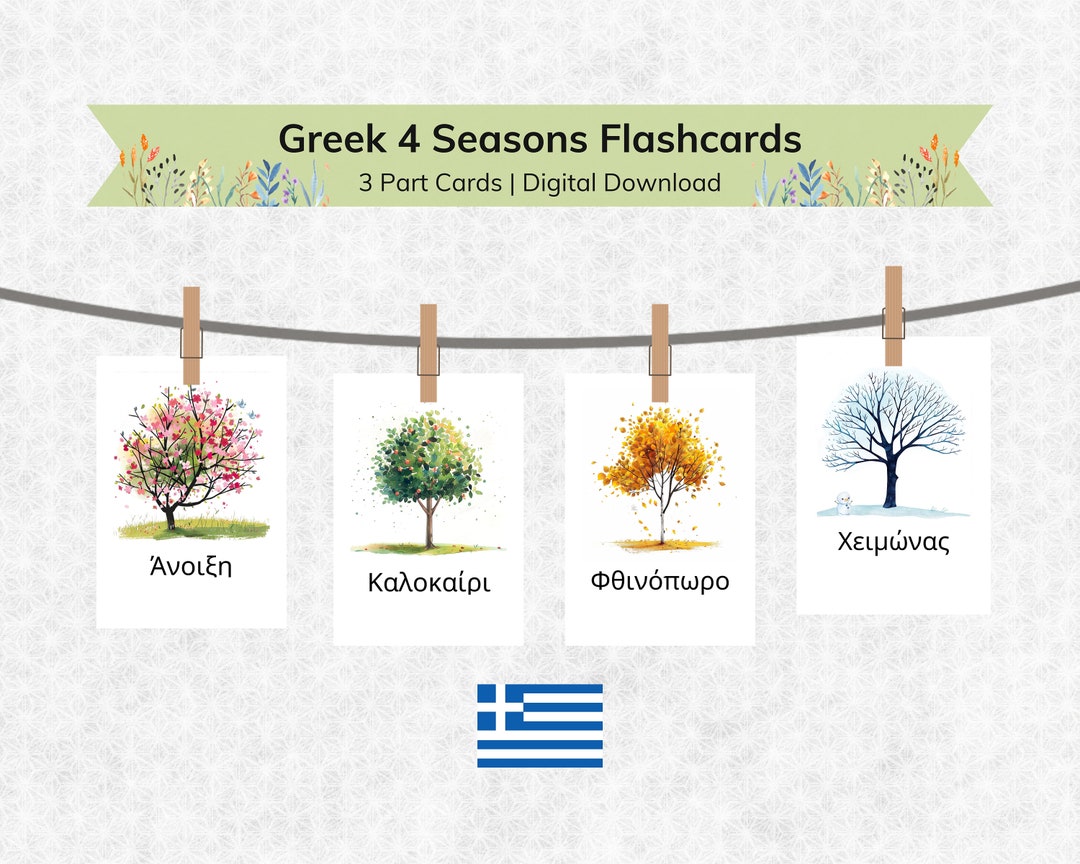 Greek 4 Seasons Flashcards
3 Part Cards | Digital Download

Άνοιξη

Καλοκαίρι

Φθινόπωρο

Χειμώνας